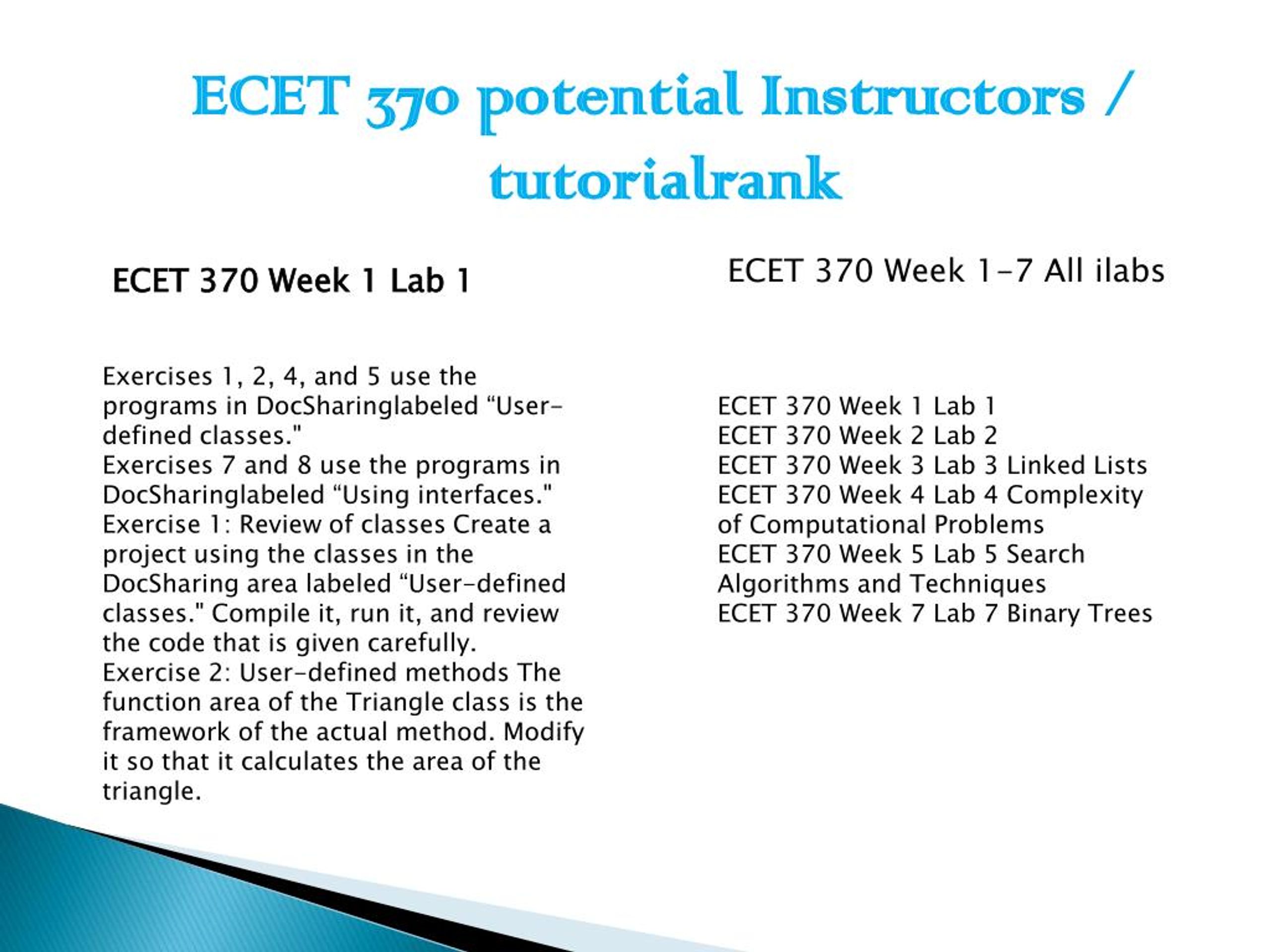 ECET 370 potential Instructors / tutorialrank

ECET 370 Week 1 Lab 1

Exercises 1, 2, 4, and 5 use the programs in DocSharinglabeled “User-defined classes."
Exercises 7 and 8 use the programs in DocSharinglabeled “Using interfaces."
Exercise 1: Review of classes Create a project using the classes in the DocSharing area labeled “User-defined classes." Compile it, run it, and review the code that is given carefully.
Exercise 2: User-defined methods The function area of the Triangle class is the framework of the actual method. Modify it so that it calculates the area of the triangle.

ECET 370 Week 1-7 All ilabs

ECET 370 Week 1 Lab 1
ECET 370 Week 2 Lab 2
ECET 370 Week 3 Lab 3 Linked Lists
ECET 370 Week 4 Lab 4 Complexity of Computational Problems
ECET 370 Week 5 Lab 5 Search Algorithms and Techniques
ECET 370 Week 7 Lab 7 Binary Trees